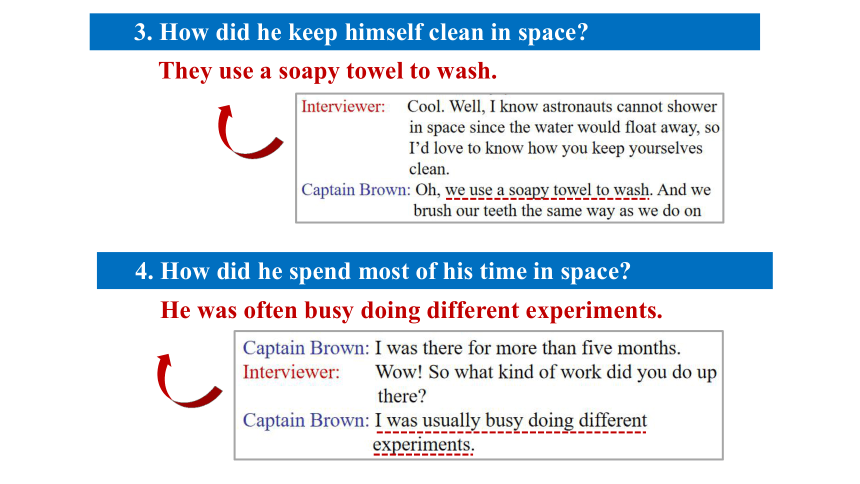 3. How did he keep himself clean in space?

They use a soapy towel to wash.

Interviewer: Cool. Well, I know astronauts cannot shower in space since the water would float away, so I'd love to know how you keep yourselves clean.
Captain Brown: Oh, we use a soapy towel to wash. And we brush our teeth the same way as we do on

4. How did he spend most of his time in space?

He was often busy doing different experiments.

Captain Brown: I was there for more than five months.
Interviewer: Wow! So what kind of work did you do up there?
Captain Brown: I was usually busy doing different experiments.